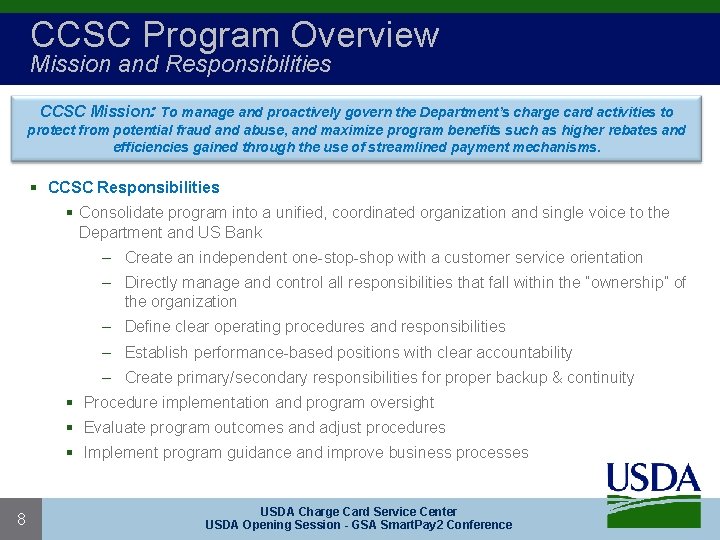 CCSC Program Overview
Mission and Responsibilities

CCSC Mission: To manage and proactively govern the Department's charge card activities to protect from potential fraud and abuse, and maximize program benefits such as higher rebates and efficiencies gained through the use of streamlined payment mechanisms.

▪ CCSC Responsibilities
▪ Consolidate program into a unified, coordinated organization and single voice to the Department and US Bank
– Create an independent one-stop-shop with a customer service orientation
– Directly manage and control all responsibilities that fall within the "ownership" of the organization
– Define clear operating procedures and responsibilities
– Establish performance-based positions with clear accountability
– Create primary/secondary responsibilities for proper backup & continuity
▪ Procedure implementation and program oversight
▪ Evaluate program outcomes and adjust procedures
▪ Implement program guidance and improve business processes

USDA

8

USDA Charge Card Service Center
USDA Opening Session - GSA SmartPay2 Conference